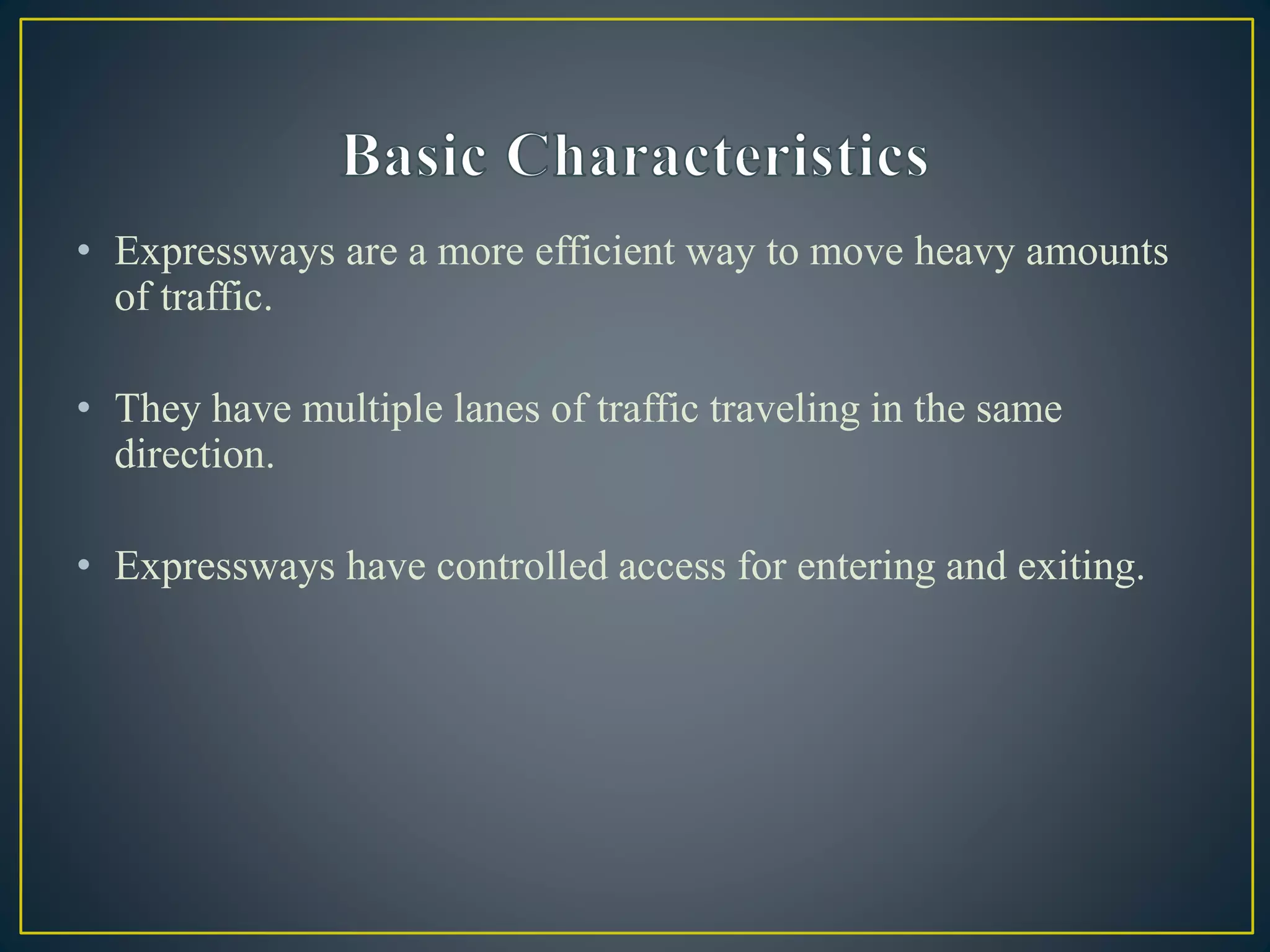 Basic Characteristics

• Expressways are a more efficient way to move heavy amounts of traffic.

• They have multiple lanes of traffic traveling in the same direction.

• Expressways have controlled access for entering and exiting.